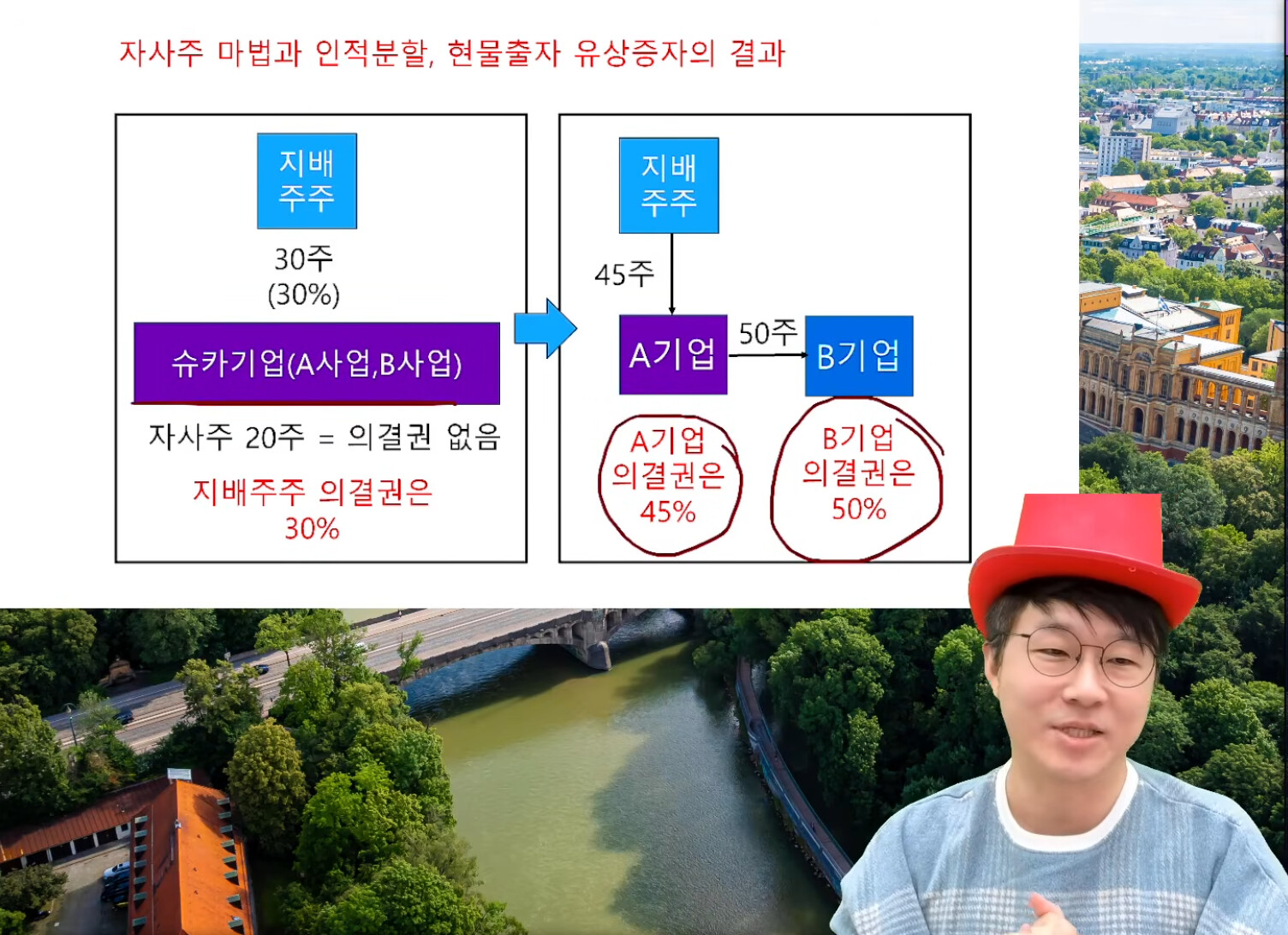 자사주 마법과 인적분할, 현물출자 유상증자의 결과

지배 주주

30주
(30%)

슈카기업(A사업,B사업)

자사주 20주 = 의결권 없음

지배주주 의결권은
30%

지배 주주

45주

A기업

50주

B기업

A기업
의결권은
45%

B기업
의결권은
50%